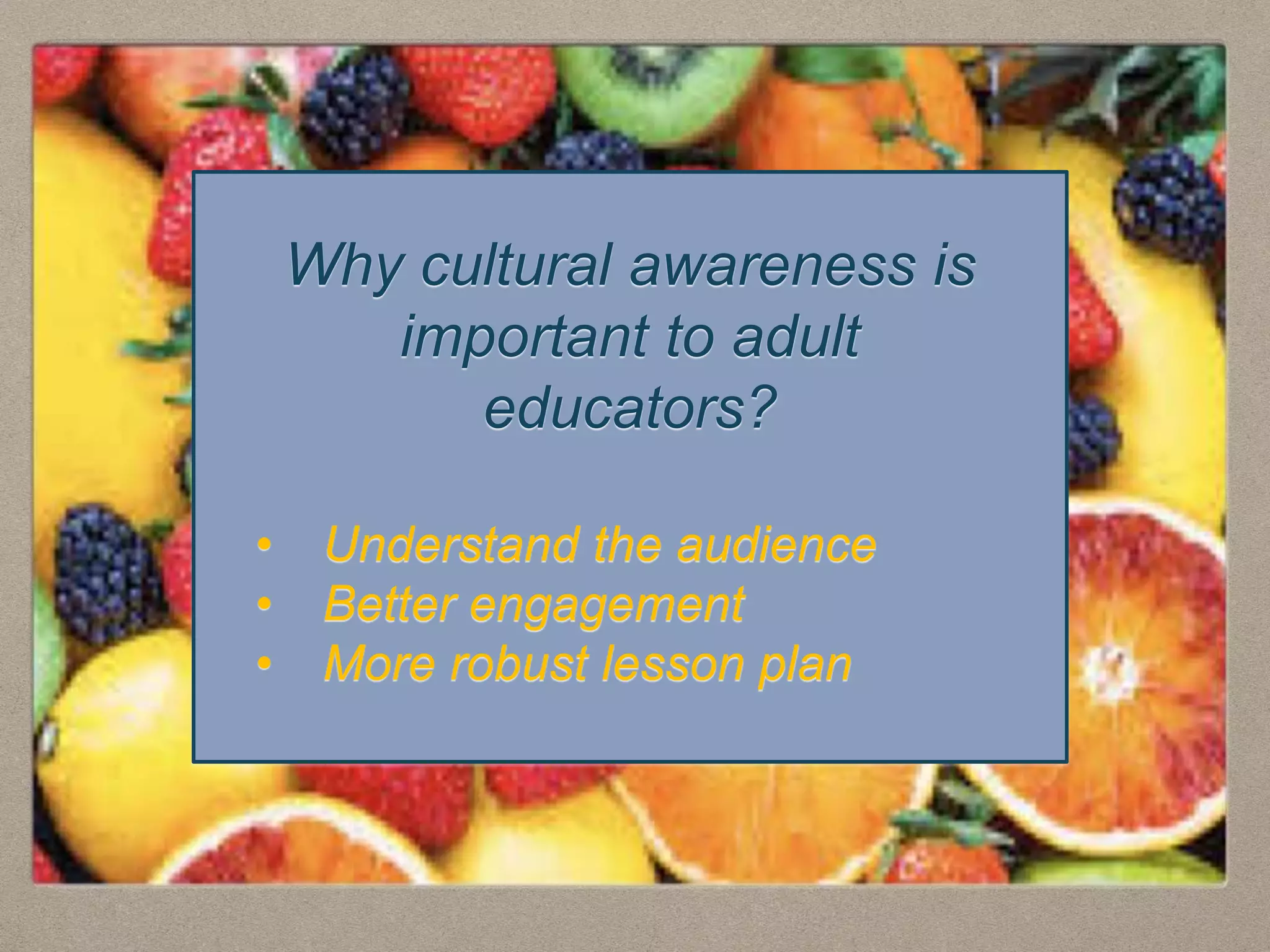 Why cultural awareness is important to adult educators?

• Understand the audience
• Better engagement
• More robust lesson plan